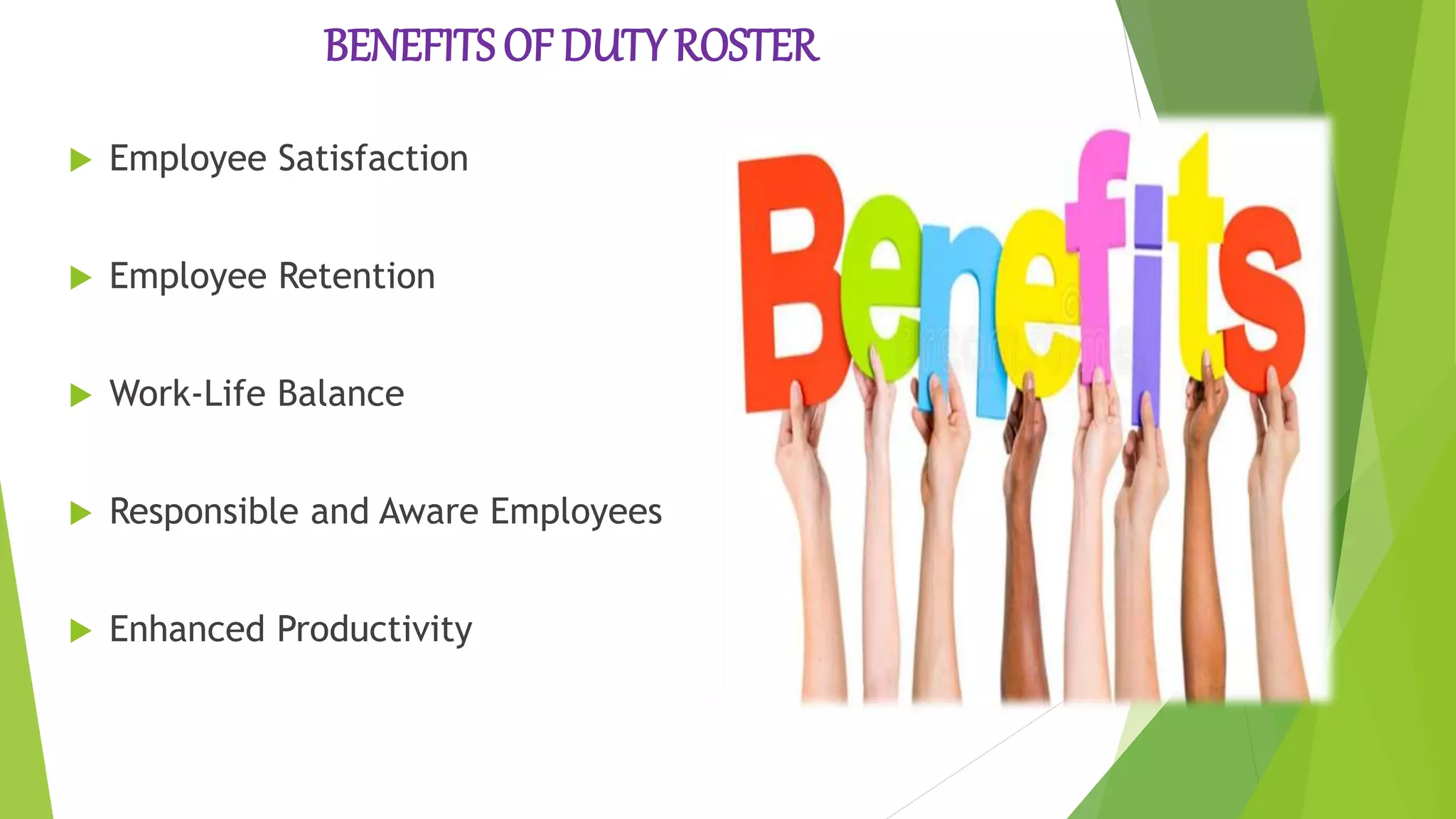 BENEFITS OF DUTY ROSTER

Employee Satisfaction

Employee Retention

Work-Life Balance

Responsible and Aware Employees

Enhanced Productivity

Benefits